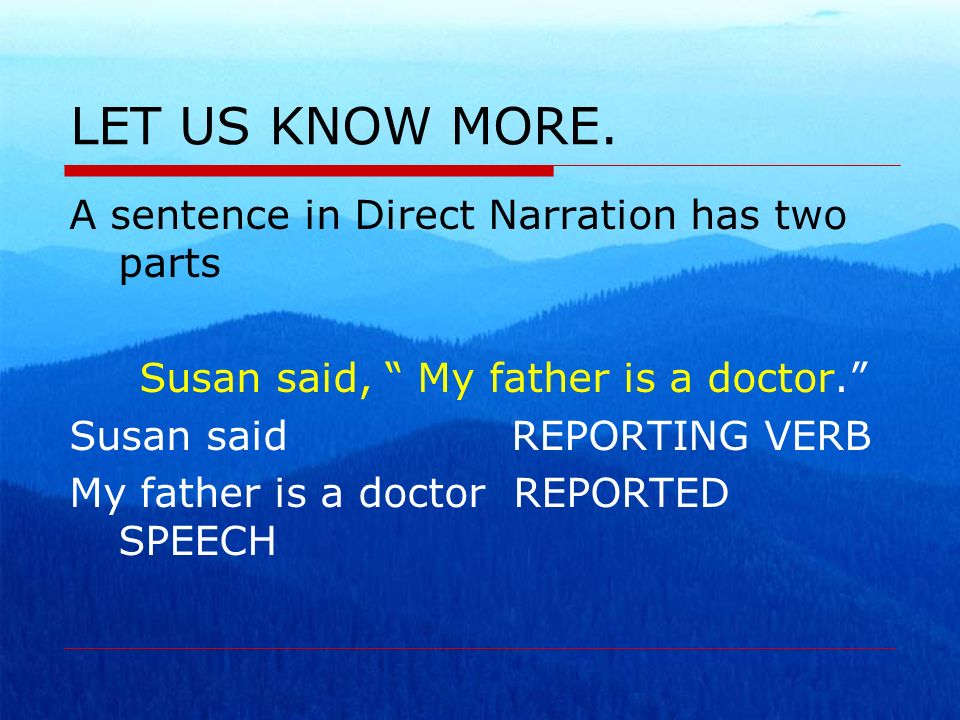 LET US KNOW MORE.

A sentence in Direct Narration has two parts

Susan said, “ My father is a doctor.”

Susan said REPORTING VERB

My father is a doctor REPORTED SPEECH